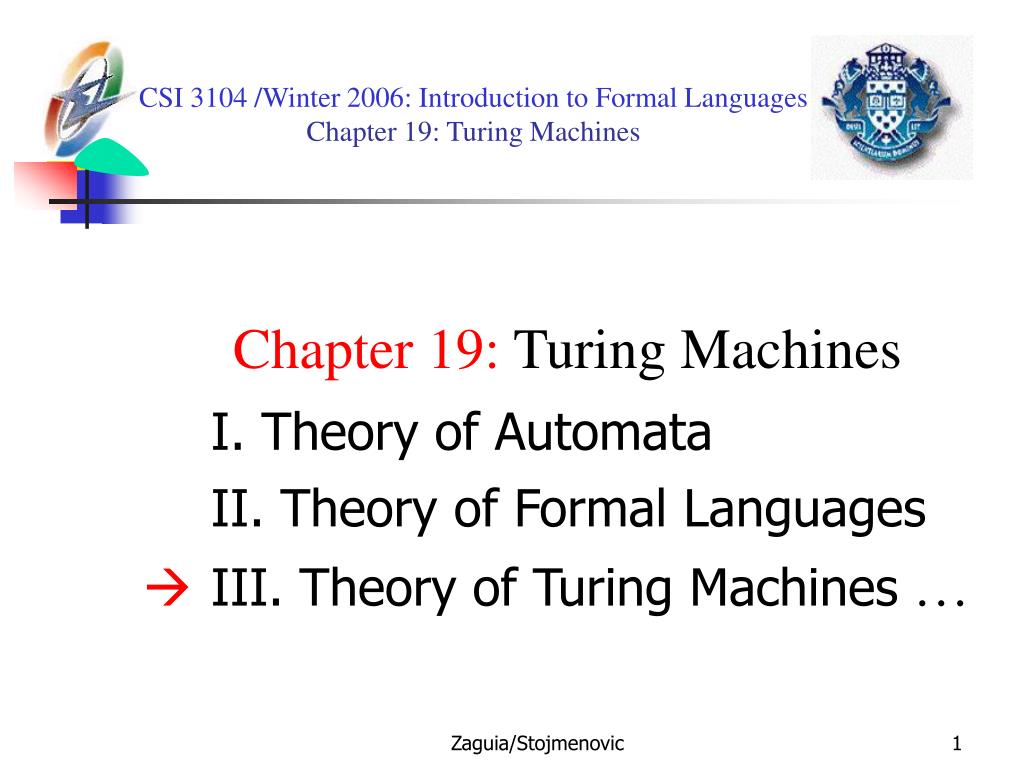 CSI 3104 /Winter 2006: Introduction to Formal Languages
Chapter 19: Turing Machines

Chapter 19: Turing Machines

I. Theory of Automata

II. Theory of Formal Languages

→ III. Theory of Turing Machines …

Zaguia/Stojmenovic

1